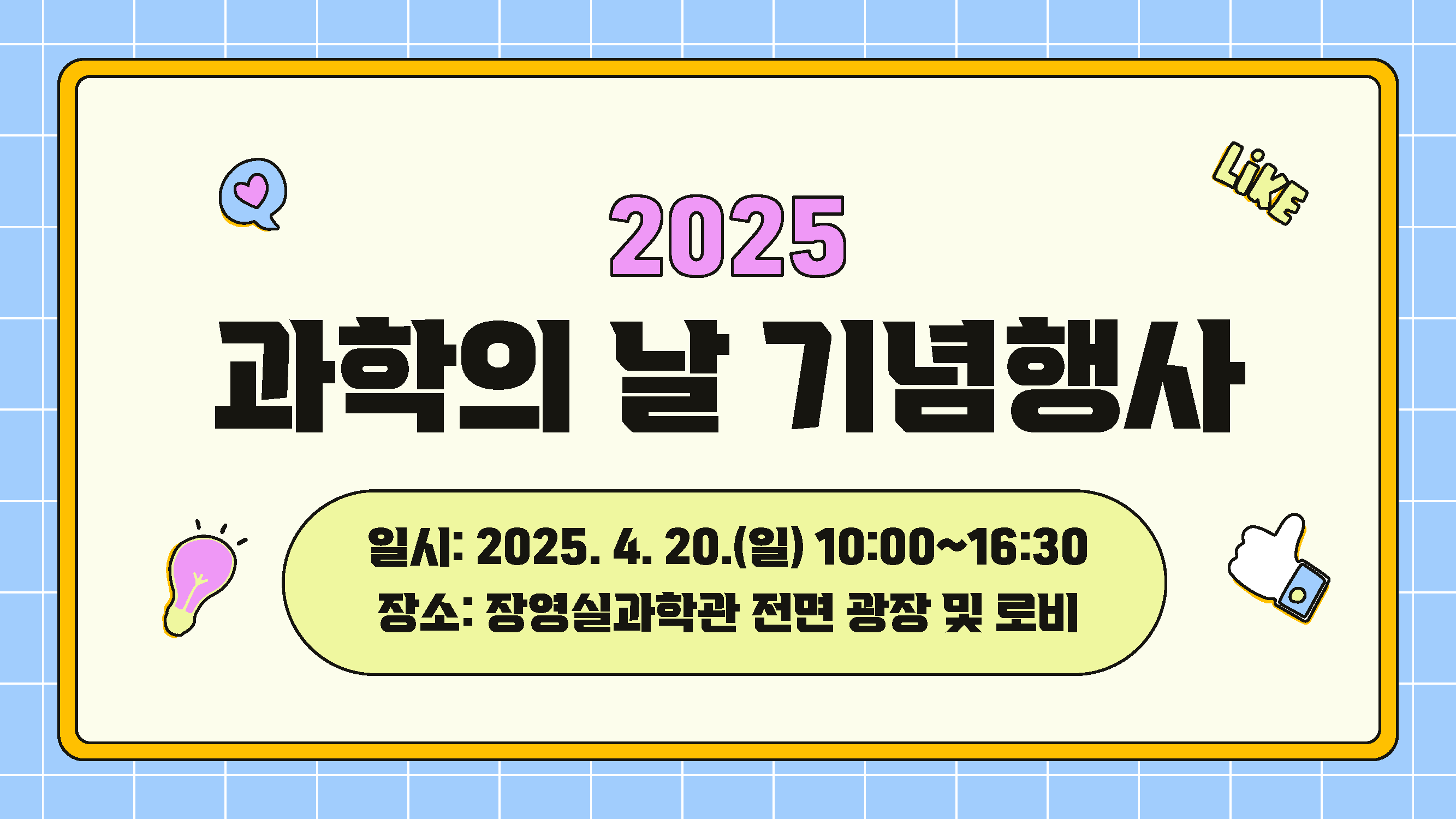 LiKE

2025
과학의 날 기념행사

일시: 2025. 4. 20.(일) 10:00~16:30
장소: 장영실과학관 전면 광장 및 로비